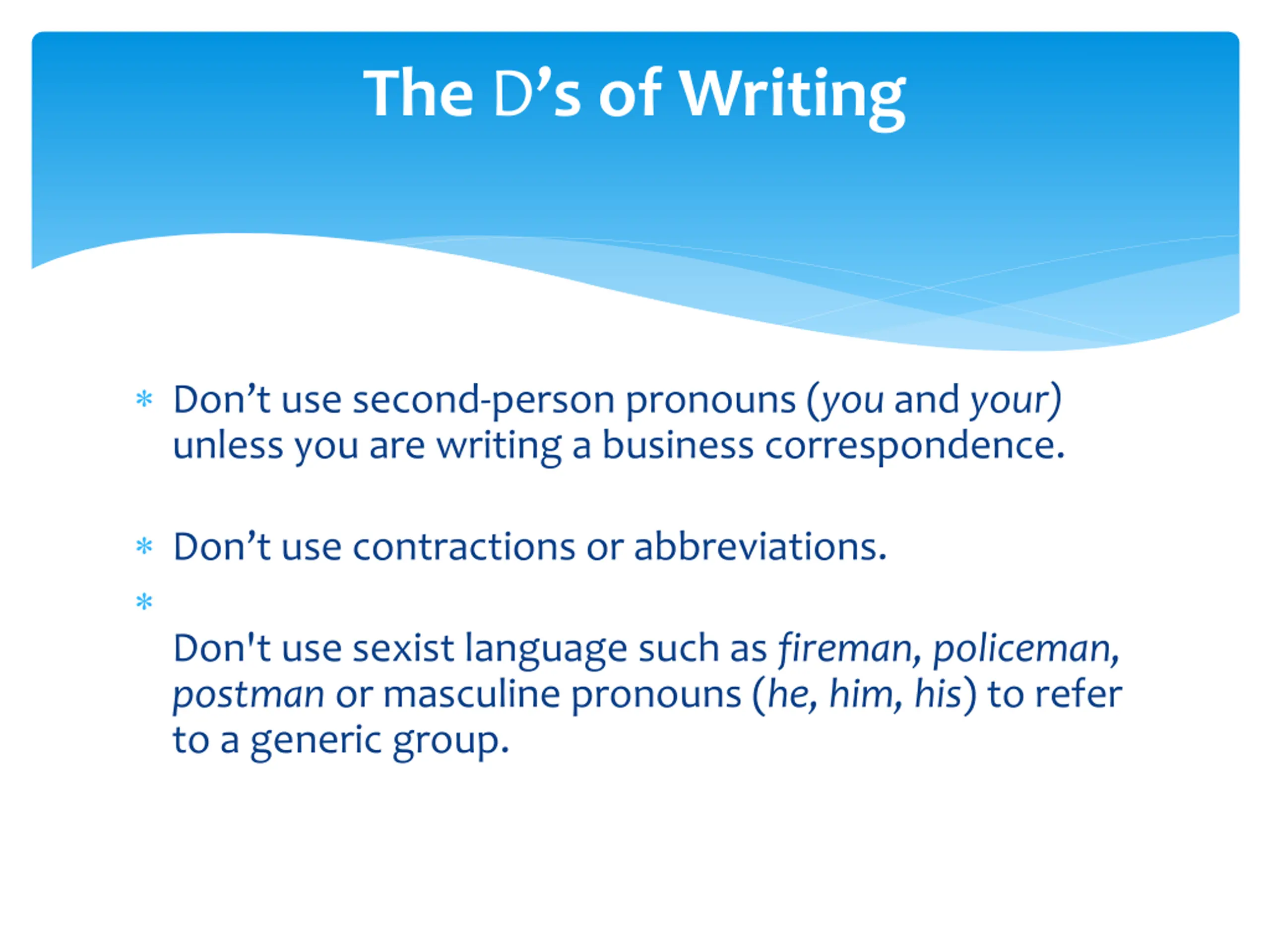 The D’s of Writing

* Don’t use second-person pronouns (you and your) unless you are writing a business correspondence.

* Don’t use contractions or abbreviations.

*

Don't use sexist language such as fireman, policeman, postman or masculine pronouns (he, him, his) to refer to a generic group.